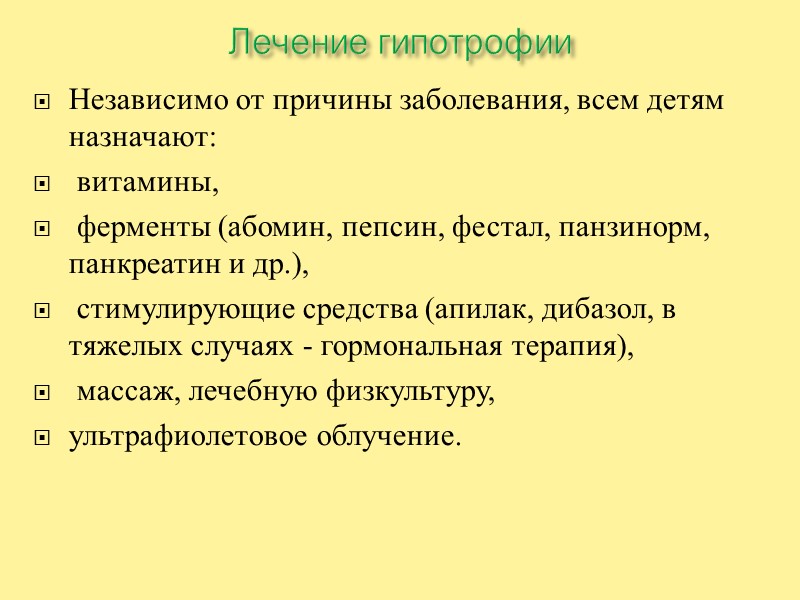 Лечение гипотрофии

Независимо от причины заболевания, всем детям назначают:

витамины,

ферменты (абомин, пепсин, фестал, панзинорм, панкреатин и др.),

стимулирующие средства (апилак, дибазол, в тяжелых случаях - гормональная терапия),

массаж, лечебную физкультуру,

ультрафиолетовое облучение.